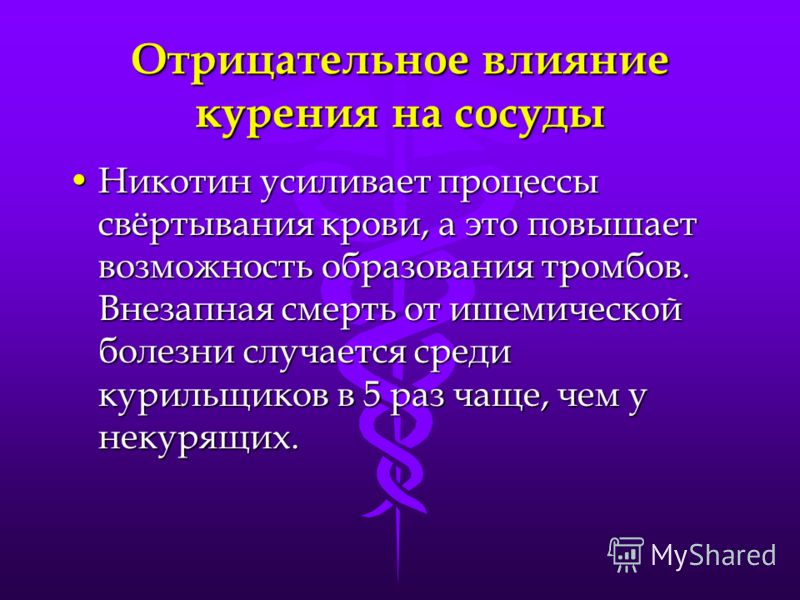 Отрицательное влияние курения на сосуды

• Никотин усиливает процессы свёртывания крови, а это повышает возможность образования тромбов. Внезапная смерть от ишемической болезни случается среди курильщиков в 5 раз чаще, чем у некурящих.

MyShared